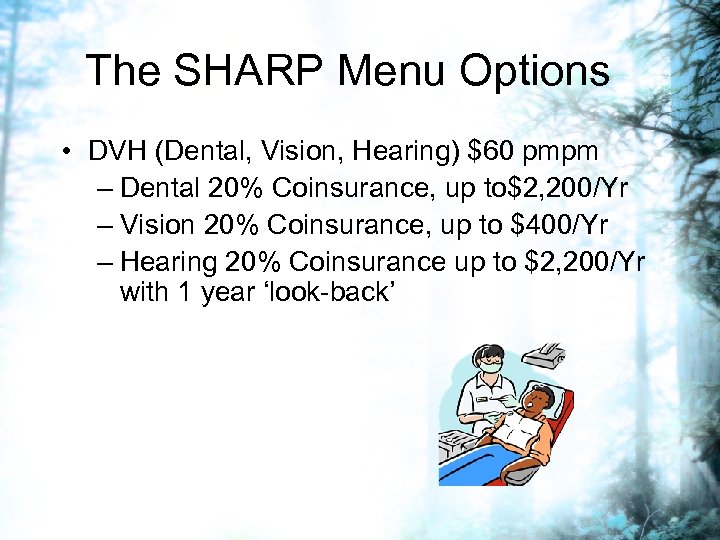 The SHARP Menu Options

• DVH (Dental, Vision, Hearing) \$60 pmpm
– Dental 20% Coinsurance, up to\$2,200/Yr
– Vision 20% Coinsurance, up to \$400/Yr
– Hearing 20% Coinsurance up to \$2,200/Yr with 1 year ‘look-back’